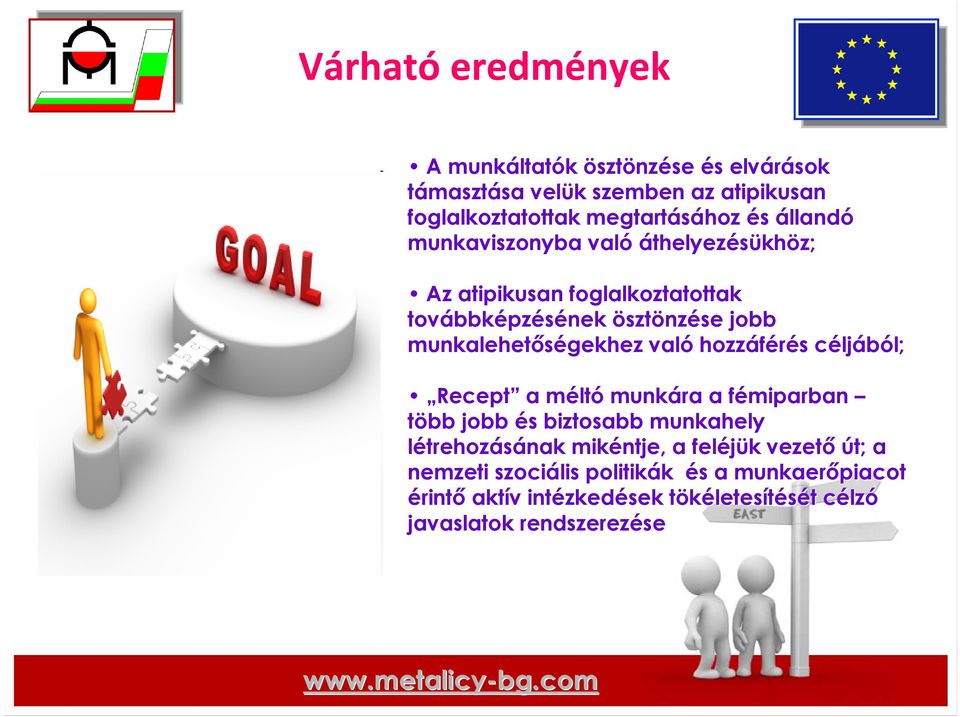 Várható eredmények

GOAL

• A munkáltatók ösztönzése és elvárások támasztása velük szemben az atipikusan foglalkoztatottak megtartásához és állandó munkaviszonyba való áthelyezésükhöz;

• Az atipikusan foglalkoztatottak továbbképzésének ösztönzése jobb munkalehetőségekhez való hozzáférés céljából;

• „Recept” a méltó munkára a fémiparban – több jobb és biztosabb munkahely létrehozásának mikéntje, a feléjük vezető út; a nemzeti szociális politikák és a munkaerőpiacot érintő aktív intézkedések tökéletesítését célzó javaslatok rendszerezése

EAST

www.metalicy-bg.com